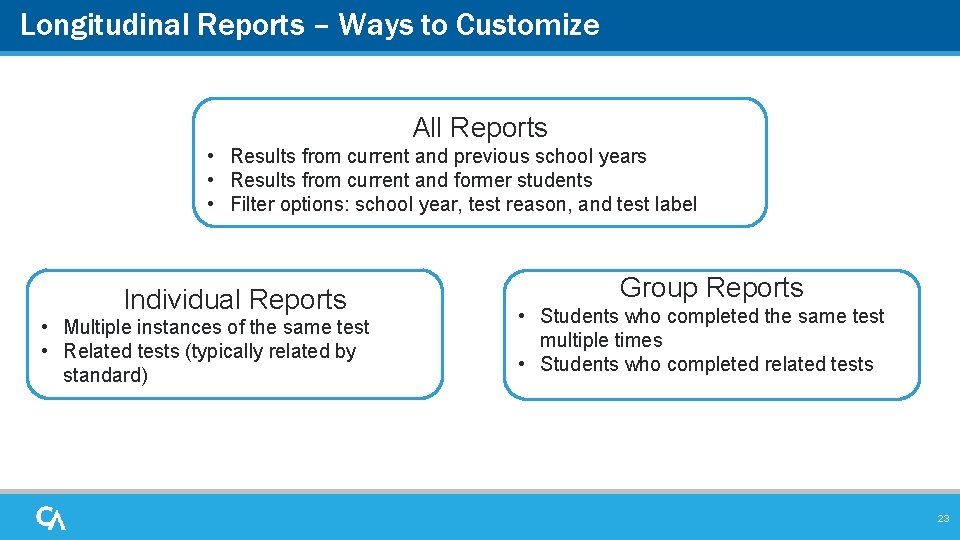 Longitudinal Reports – Ways to Customize

All Reports
• Results from current and previous school years
• Results from current and former students
• Filter options: school year, test reason, and test label

Individual Reports
• Multiple instances of the same test
• Related tests (typically related by standard)

Group Reports
• Students who completed the same test multiple times
• Students who completed related tests

CA

23